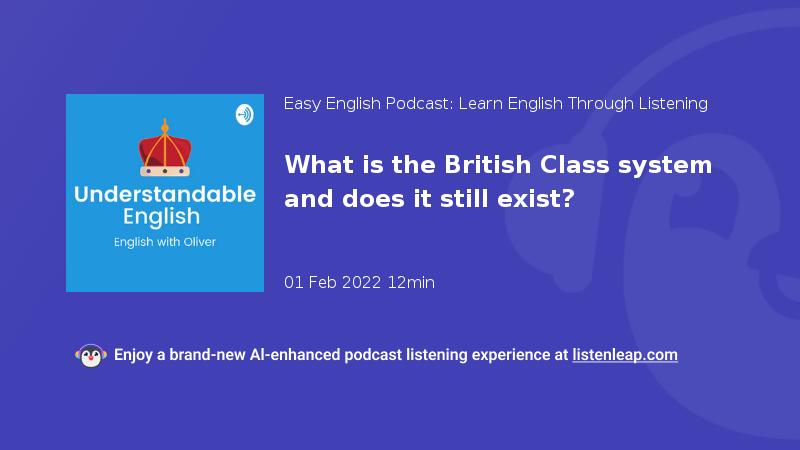 Understandable English

English with Oliver

Easy English Podcast: Learn English Through Listening

What is the British Class system and does it still exist?

01 Feb 2022 12min

Enjoy a brand-new AI-enhanced podcast listening experience at listenleap.com